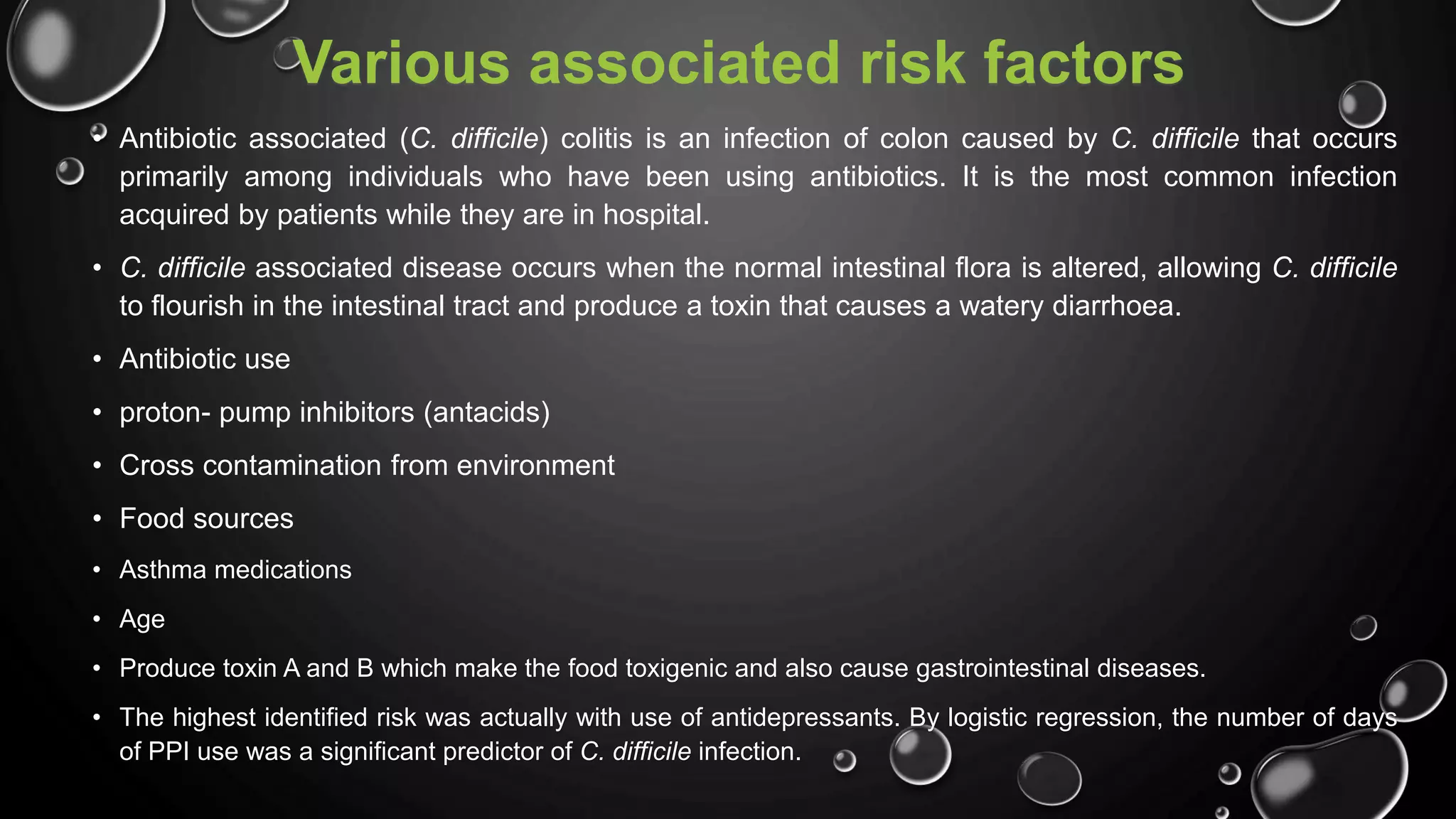 Various associated risk factors

• Antibiotic associated (C. difficile) colitis is an infection of colon caused by C. difficile that occurs primarily among individuals who have been using antibiotics. It is the most common infection acquired by patients while they are in hospital.

• C. difficile associated disease occurs when the normal intestinal flora is altered, allowing C. difficile to flourish in the intestinal tract and produce a toxin that causes a watery diarrhoea.

• Antibiotic use

• proton- pump inhibitors (antacids)

• Cross contamination from environment

• Food sources

• Asthma medications

• Age

• Produce toxin A and B which make the food toxigenic and also cause gastrointestinal diseases.

• The highest identified risk was actually with use of antidepressants. By logistic regression, the number of days of PPI use was a significant predictor of C. difficile infection.